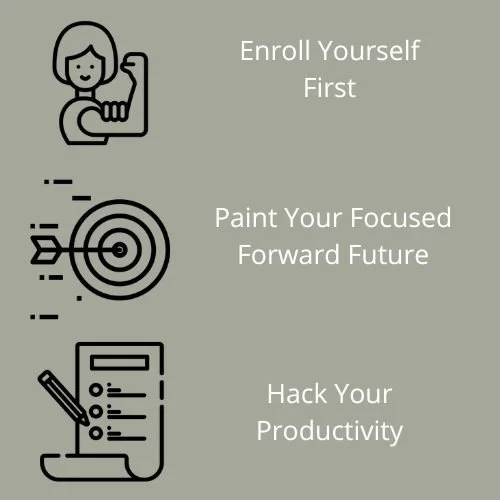 Enroll Yourself First

Paint Your Focused Forward Future

Hack Your Productivity